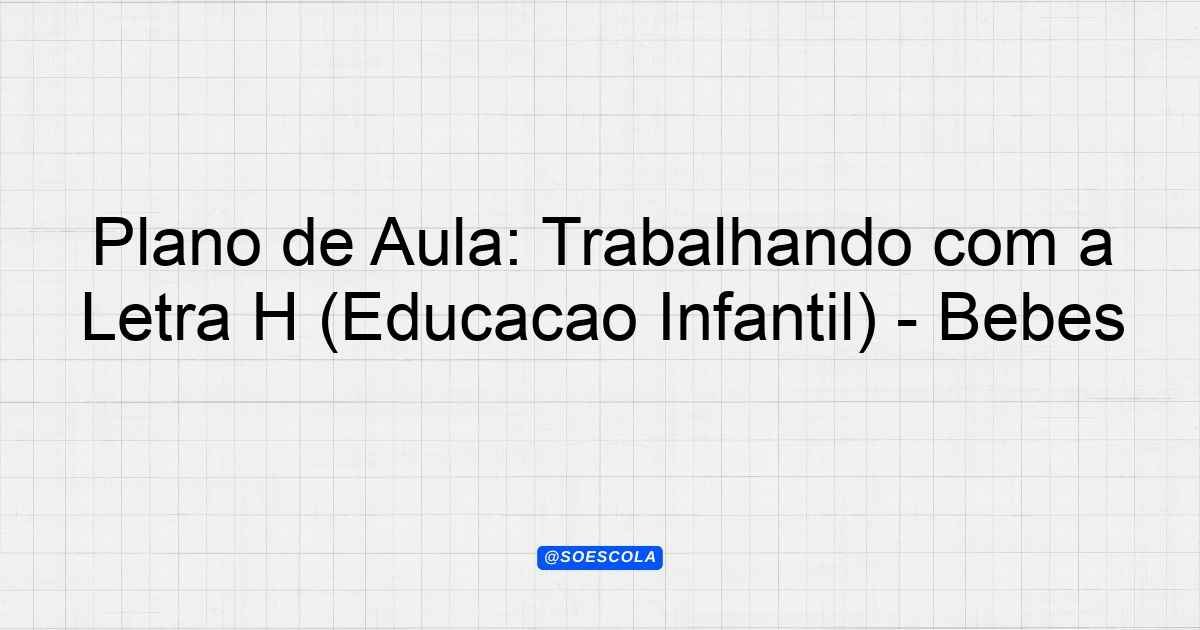 Plano de Aula: Trabalhando com a Letra H (Educacao Infantil) - Bebes

@SOESCOLA